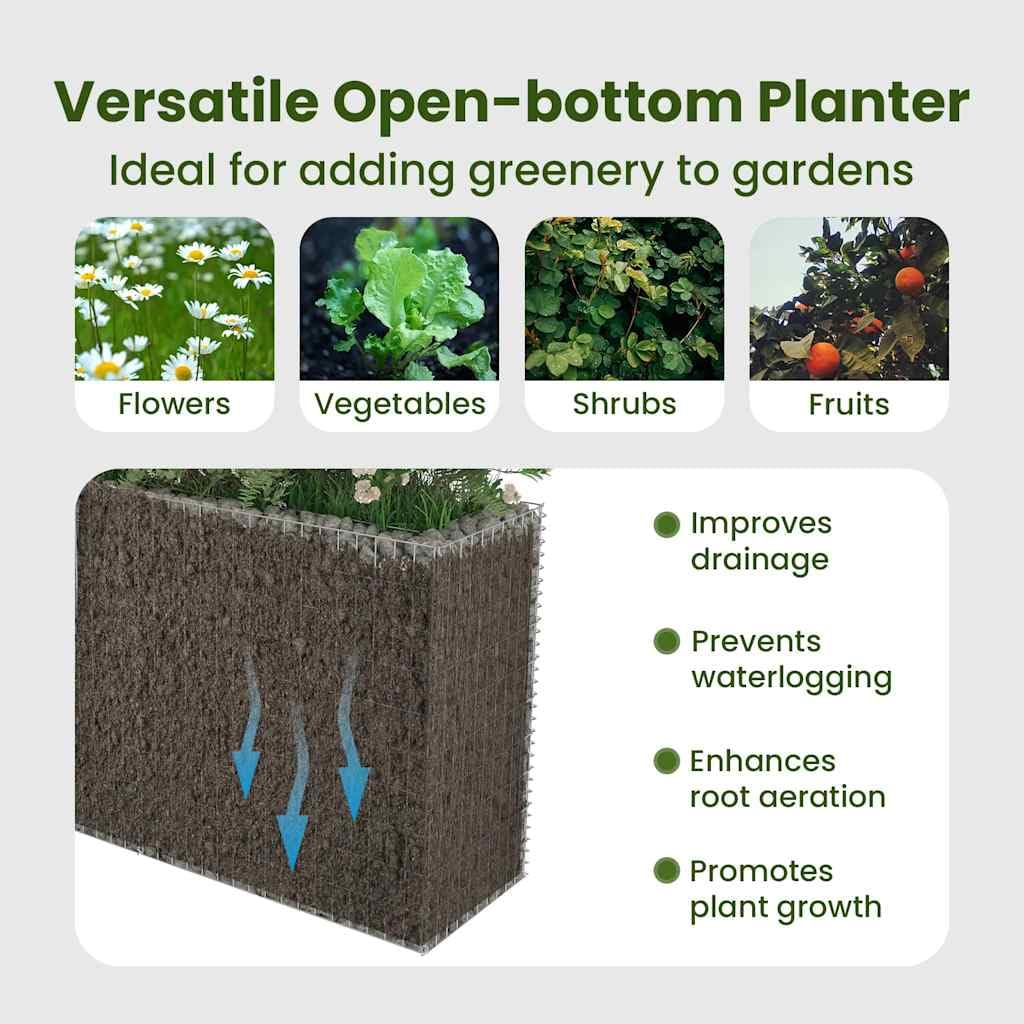 Versatile Open-bottom Planter
Ideal for adding greenery to gardens

Flowers

Vegetables

Shrubs

Fruits

Improves drainage

Prevents waterlogging

Enhances root aeration

Promotes plant growth